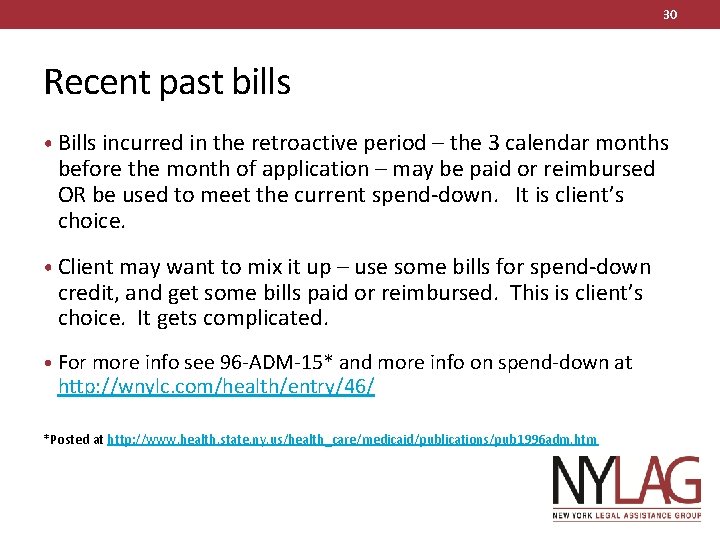 30

Recent past bills

• Bills incurred in the retroactive period – the 3 calendar months before the month of application – may be paid or reimbursed OR be used to meet the current spend-down. It is client's choice.

• Client may want to mix it up – use some bills for spend-down credit, and get some bills paid or reimbursed. This is client's choice. It gets complicated.

• For more info see 96-ADM-15* and more info on spend-down at http://wnylc.com/health/entry/46/

*Posted at http://www.health.state.ny.us/health_care/medicaid/publications/pub1996adm.htm

NYLAG
NEW YORK LEGAL ASSISTANCE GROUP